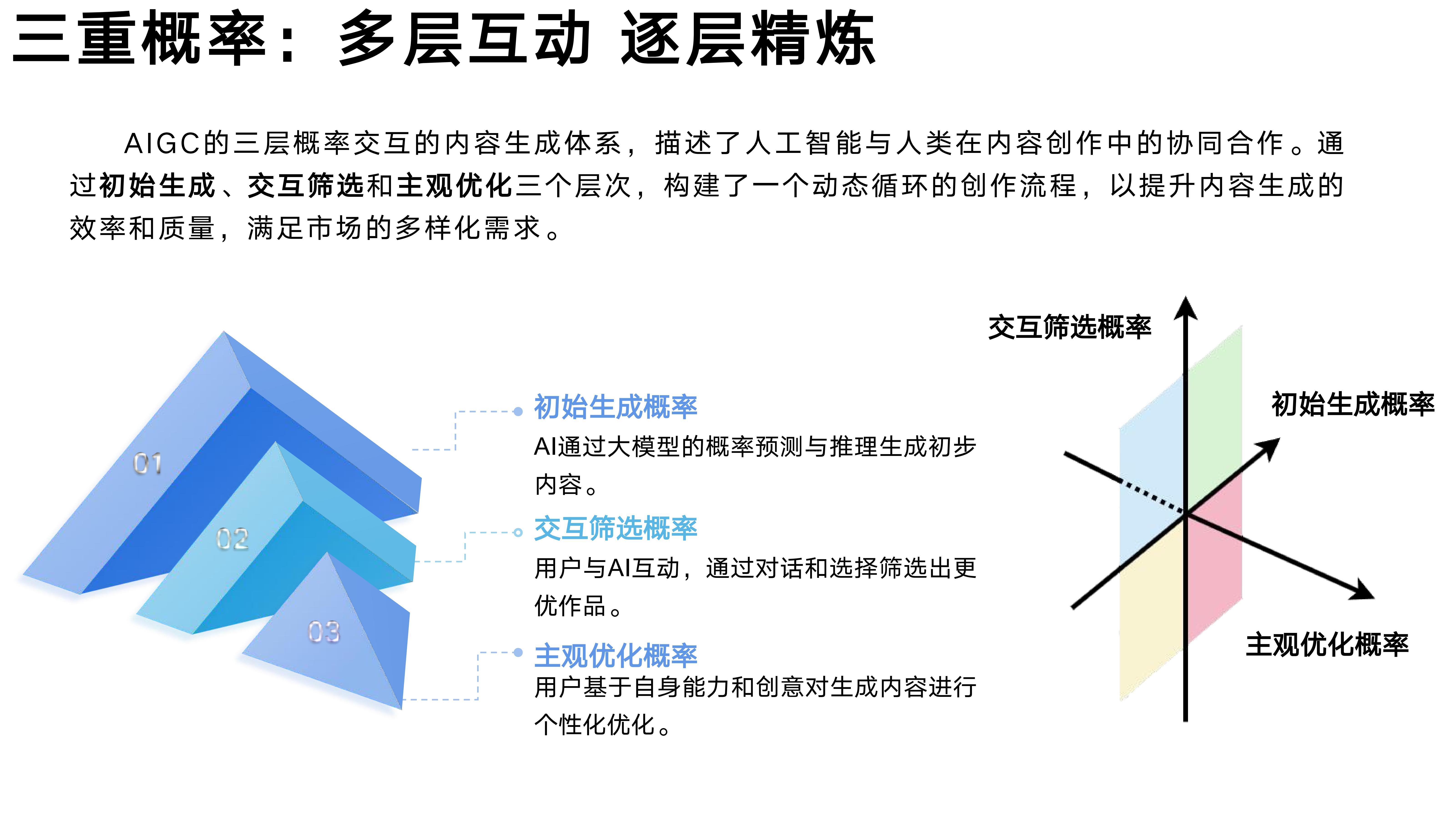 三重概率：多层互动 逐层精炼

AIGC的三层概率交互的内容生成体系，描述了人工智能与人类在内容创作中的协同合作。通过初始生成、交互筛选和主观优化三个层次，构建了一个动态循环的创作流程，以提升内容生成的效率和质量，满足市场的多样化需求。

01

02

03

初始生成概率
AI通过大模型的概率预测与推理生成初步内容。

交互筛选概率
用户与AI互动，通过对话和选择筛选出更优作品。

主观优化概率
用户基于自身能力和创意对生成内容进行个性化优化。

交互筛选概率

初始生成概率

主观优化概率